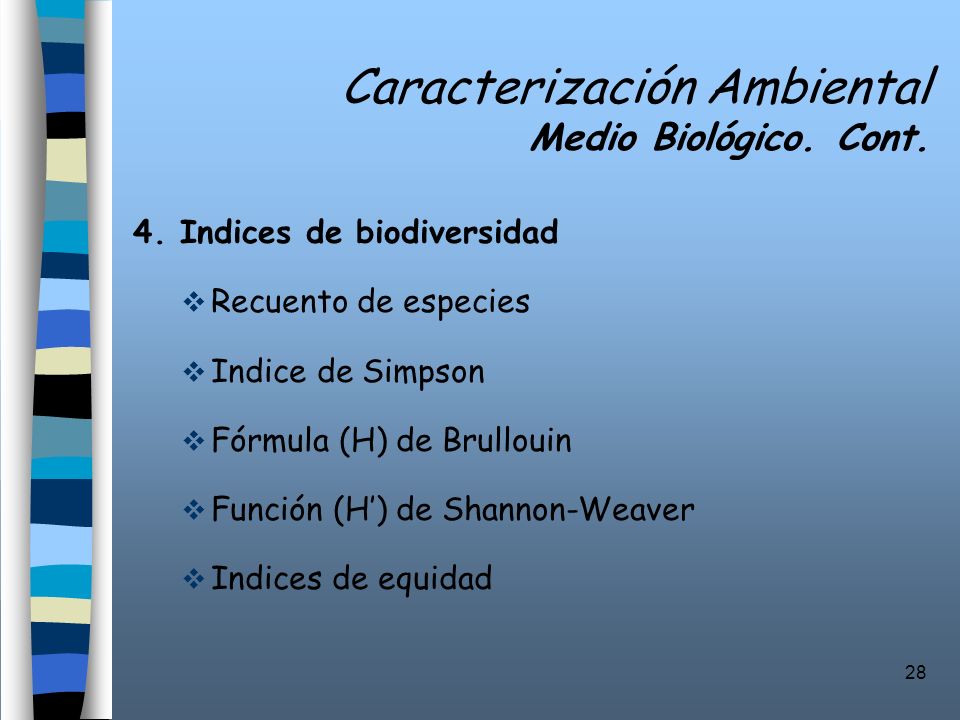 Caracterización Ambiental
Medio Biológico. Cont.

4. Indices de biodiversidad

❖ Recuento de especies

❖ Indice de Simpson

❖ Fórmula (H) de Brullouin

❖ Función (H’) de Shannon-Weaver

❖ Indices de equidad

28